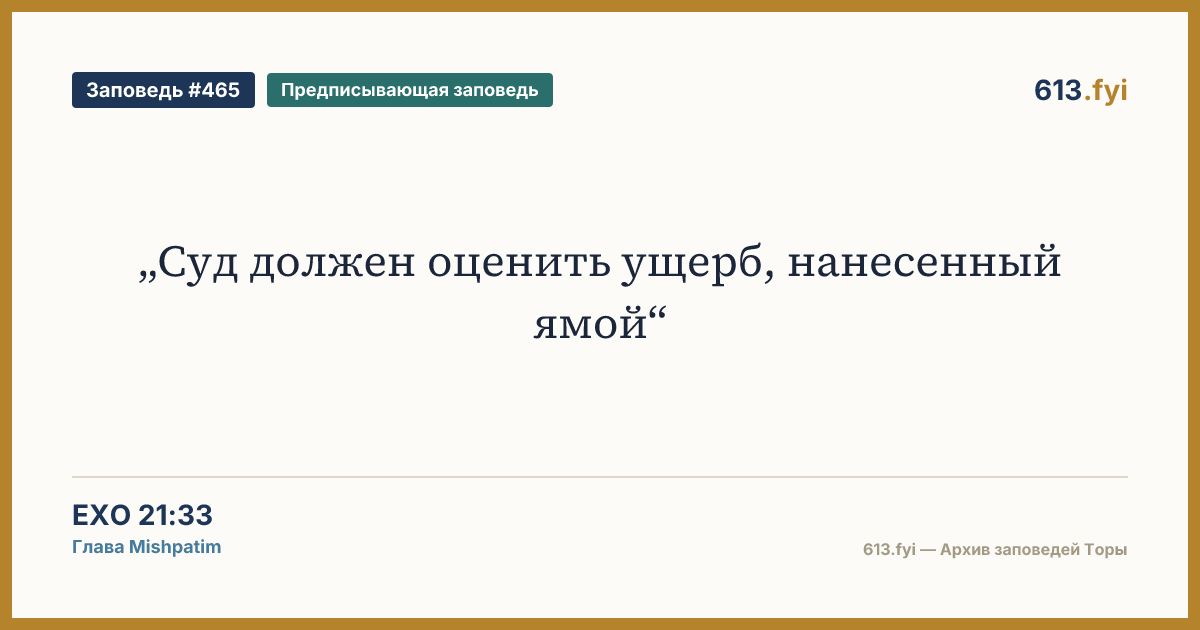 Заповедь #465 Предписывающая заповедь

613.fyi

„Суд должен оценить ущерб, нанесенный ямой“

EXO 21:33
Глава Mishpatim

613.fyi — Архив заповедей Торы